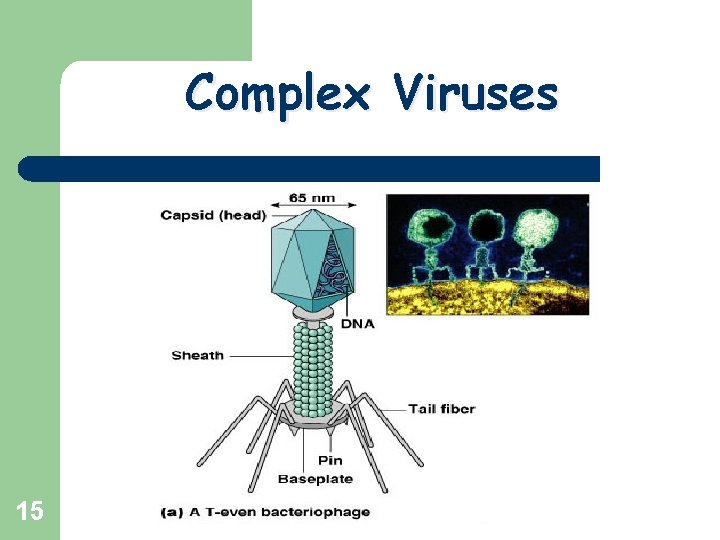 Complex Viruses

65 nm

Capsid (head)

DNA

Sheath

Tail fiber

Pin

Baseplate

(a) A T-even bacteriophage

15